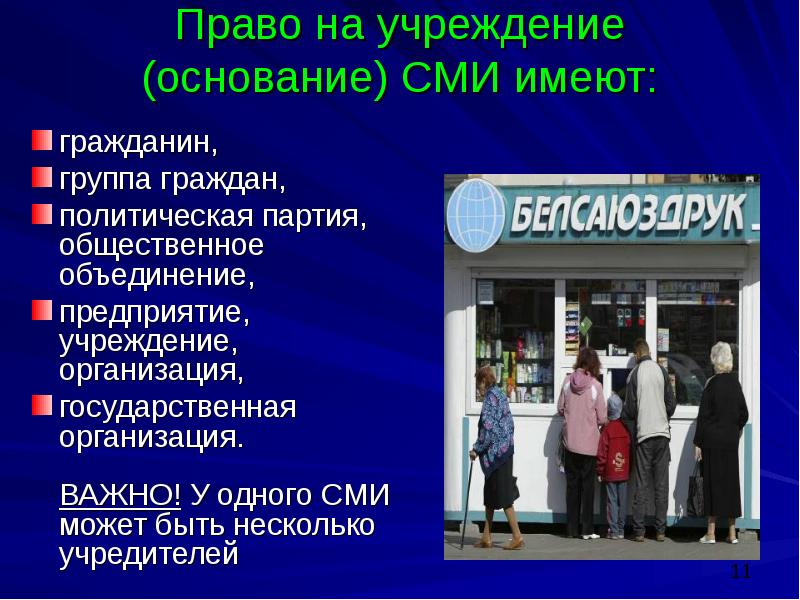 Право на учреждение (основание) СМИ имеют:

гражданин,

группа граждан,

политическая партия, общественное объединение,

предприятие, учреждение, организация,

государственная организация.

ВАЖНО! У одного СМИ может быть несколько учредителей

БЕЛСАЮЗДРУК

11